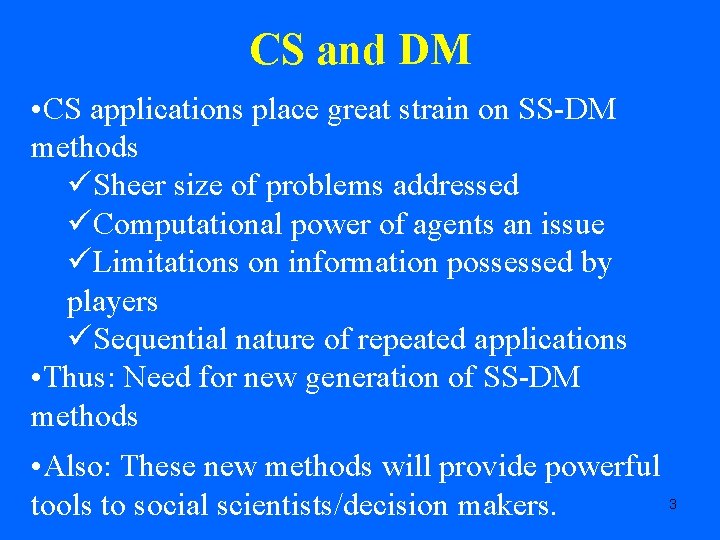 CS and DM

•CS applications place great strain on SS-DM methods

✓Sheer size of problems addressed

✓Computational power of agents an issue

✓Limitations on information possessed by players

✓Sequential nature of repeated applications

•Thus: Need for new generation of SS-DM methods

•Also: These new methods will provide powerful tools to social scientists/decision makers.

3